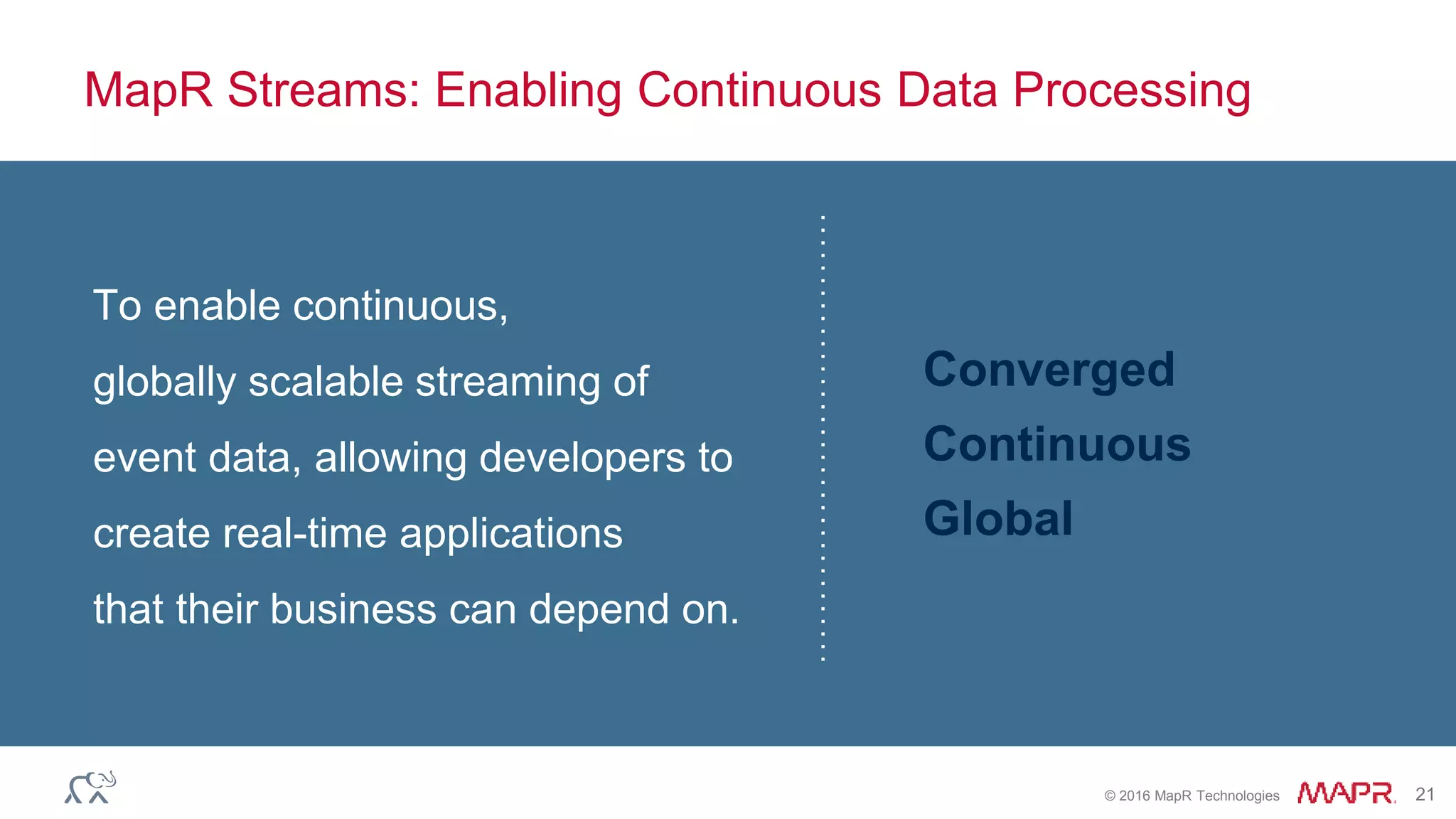 MapR Streams: Enabling Continuous Data Processing

To enable continuous, globally scalable streaming of event data, allowing developers to create real-time applications that their business can depend on.

Converged

Continuous

Global

© 2016 MapR Technologies MAPR. 21